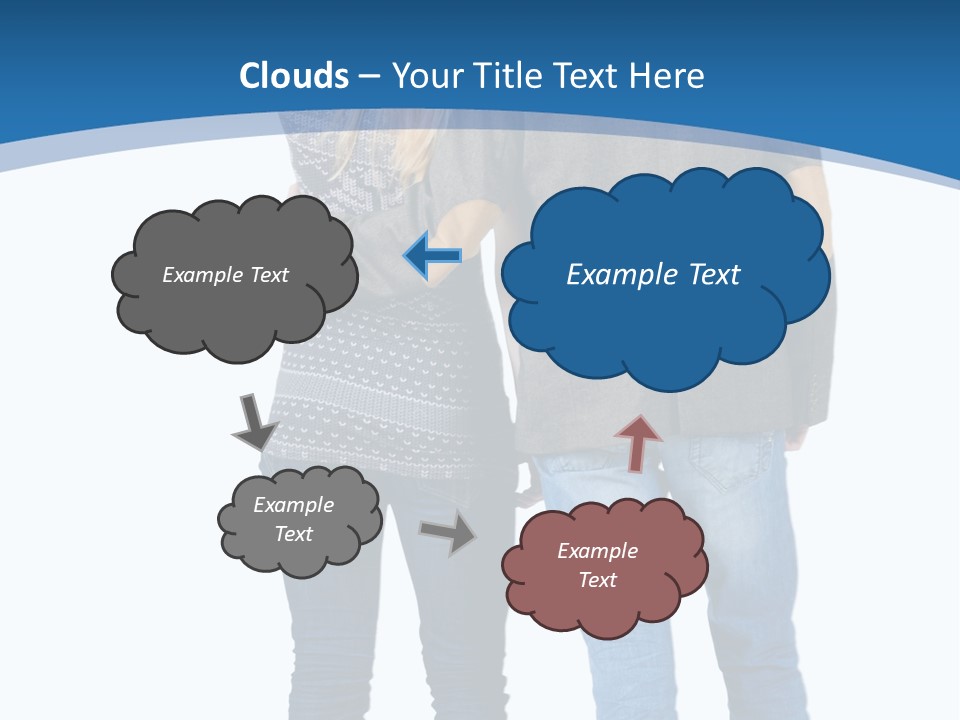 Clouds – Your Title Text Here

Example Text

Example Text

Example Text

Example Text